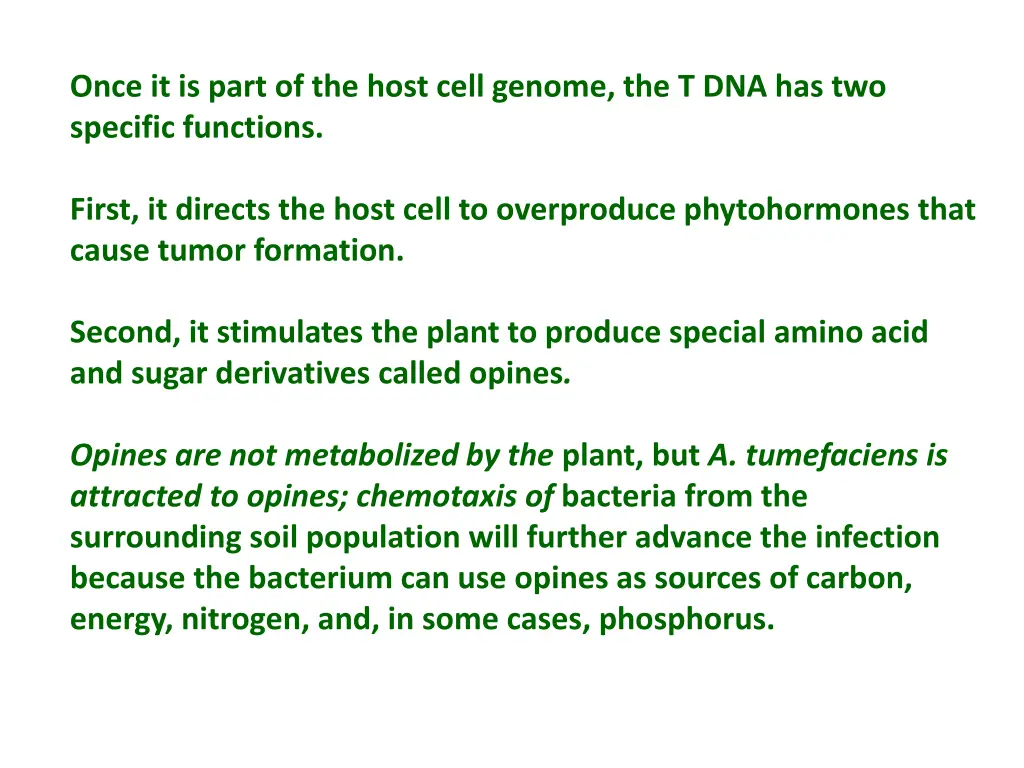 Once it is part of the host cell genome, the T DNA has two specific functions.

First, it directs the host cell to overproduce phytohormones that cause tumor formation.

Second, it stimulates the plant to produce special amino acid and sugar derivatives called opines.

Opines are not metabolized by the plant, but A. tumefaciens is attracted to opines; chemotaxis of bacteria from the surrounding soil population will further advance the infection because the bacterium can use opines as sources of carbon, energy, nitrogen, and, in some cases, phosphorus.